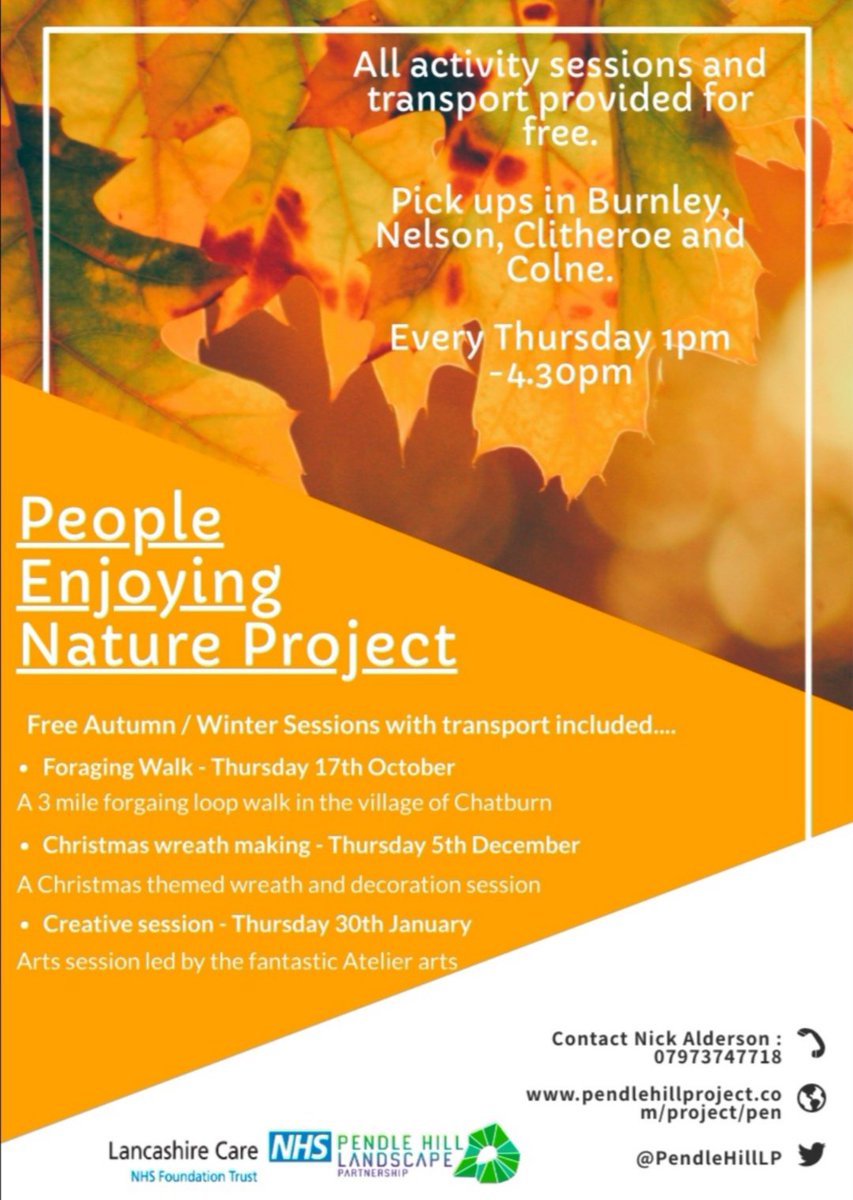 All activity sessions and transport provided for free.

Pick ups in Burnley, Nelson, Clitheroe and Colne.

Every Thursday 1pm -4.30pm

People Enjoying Nature Project

Free Autumn / Winter Sessions with transport included....

• Foraging Walk - Thursday 17th October

A 3 mile forgaing loop walk in the village of Chatburn

• Christmas wreath making - Thursday 5th December

A Christmas themed wreath and decoration session

• Creative session - Thursday 30th January

Arts session led by the fantastic Atelier arts

Contact Nick Alderson : 07973747718

www.pendlehillproject.com/project/pen

@PendleHillLP

Lancashire Care NHS Foundation Trust

NHS

PENDLE HILL LANDSCAPE PARTNERSHIP